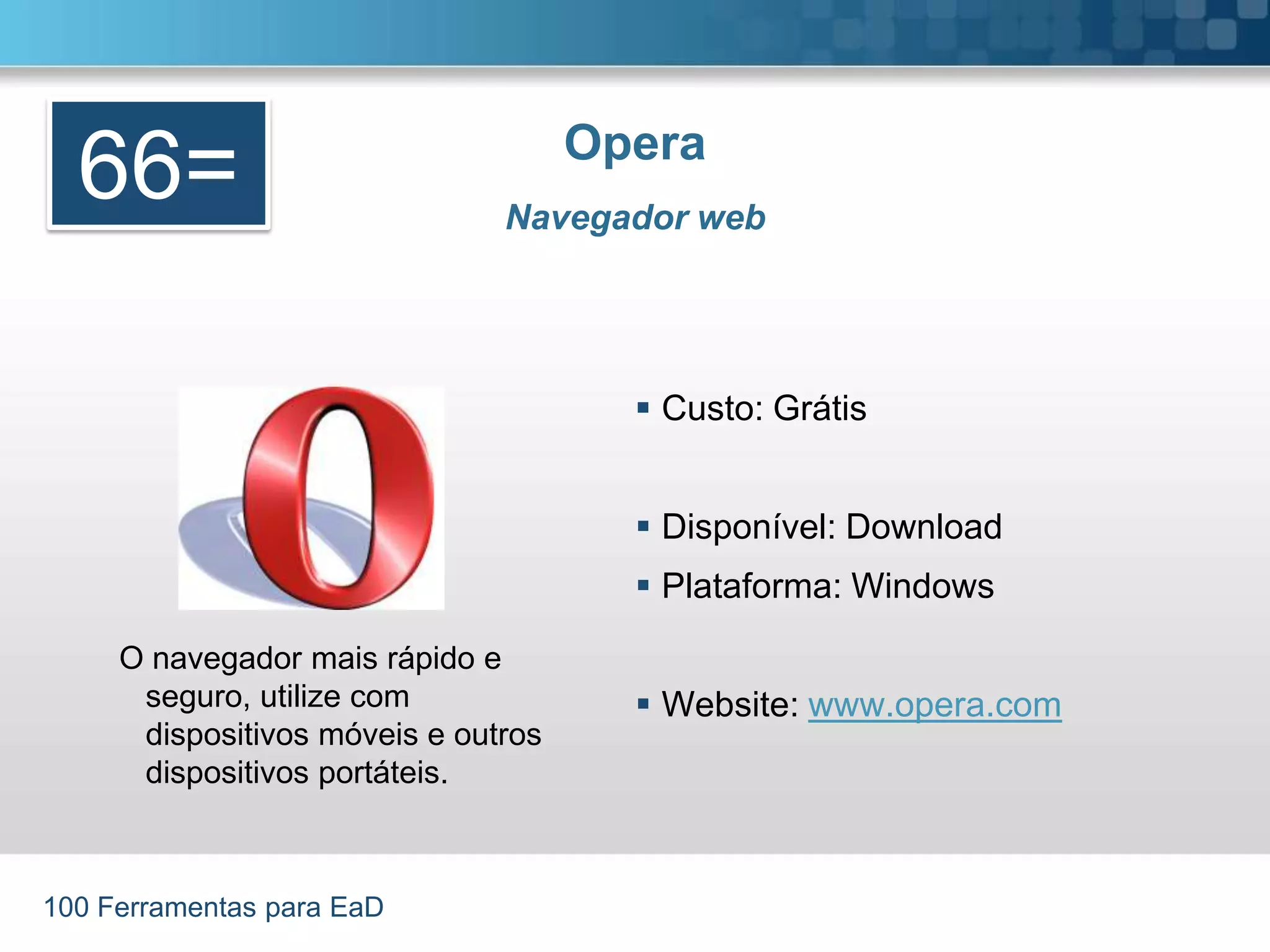 66=

Opera

Navegador web

O navegador mais rápido e seguro, utilize com dispositivos móveis e outros dispositivos portáteis.

▪ Custo: Grátis

▪ Disponível: Download
▪ Plataforma: Windows

▪ Website: www.opera.com

100 Ferramentas para EaD